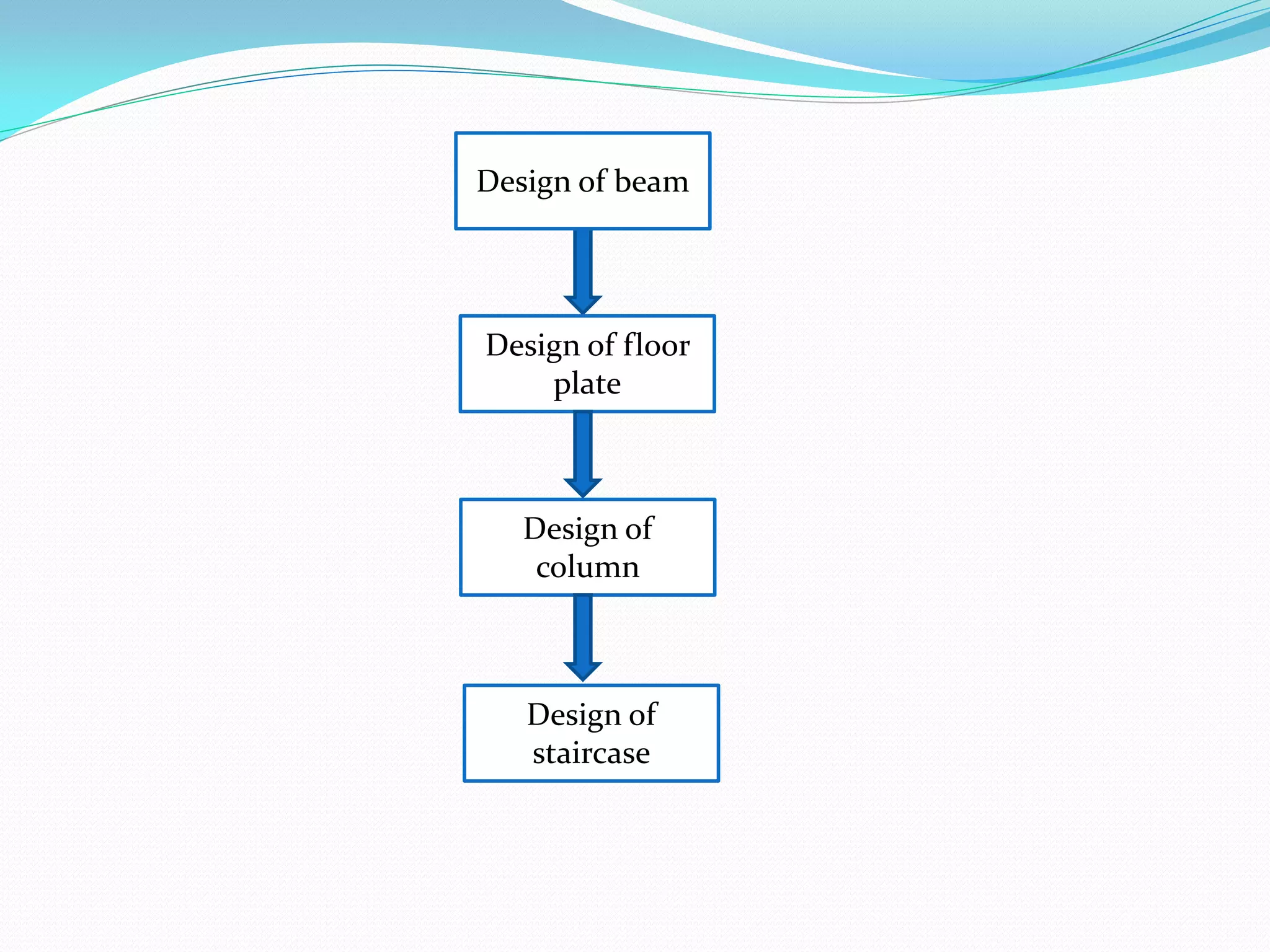 Design of beam

Design of floor plate

Design of column

Design of staircase